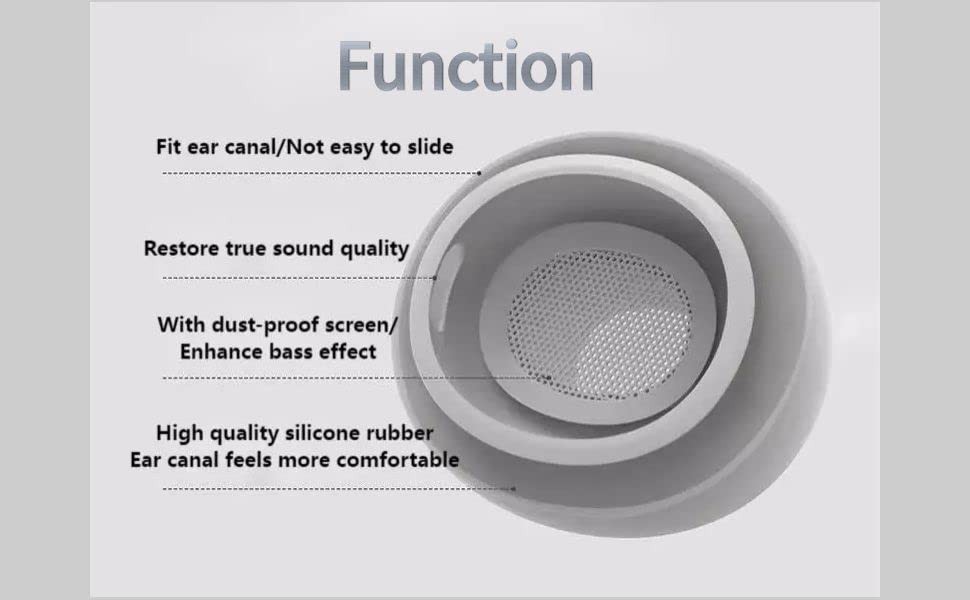 Function

Fit ear canal/Not easy to slide

Restore true sound quality

With dust-proof screen/
Enhance bass effect

High quality silicone rubber
Ear canal feels more comfortable